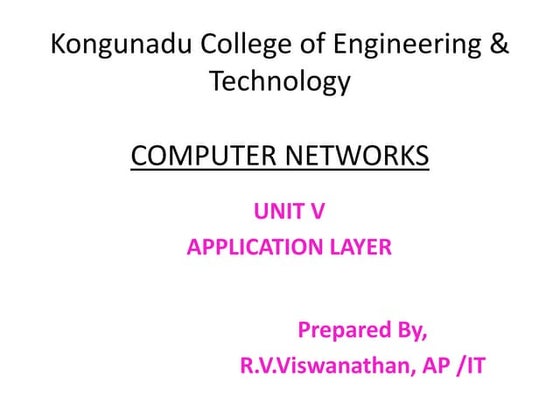 Kongunadu College of Engineering & Technology

COMPUTER NETWORKS

UNIT V
APPLICATION LAYER

Prepared By,
R.V.Viswanathan, AP /IT